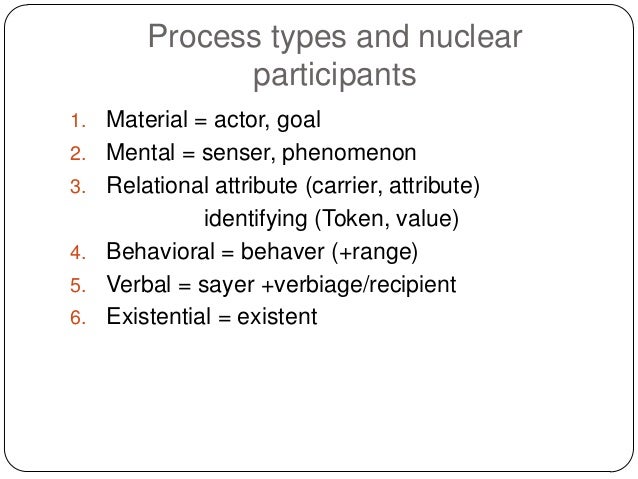 Process types and nuclear participants

1. Material = actor, goal
2. Mental = senser, phenomenon
3. Relational attribute (carrier, attribute)
identifying (Token, value)
4. Behavioral = behaver (+range)
5. Verbal = sayer +verbiage/recipient
6. Existential = existent